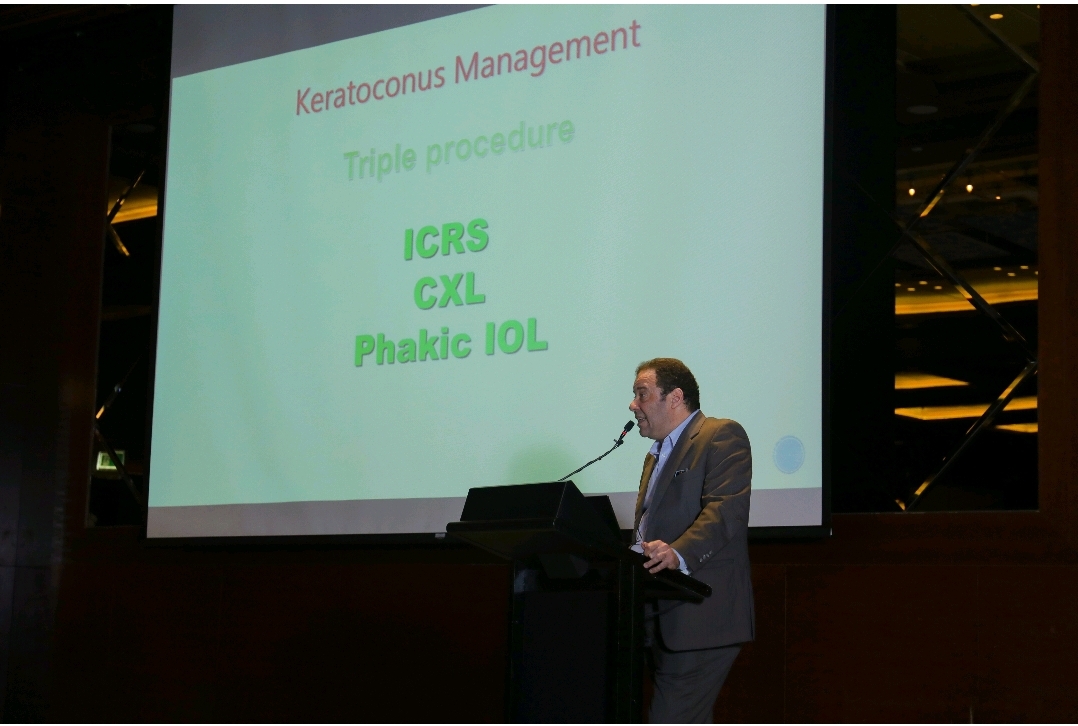 Keratoconus Management

Triple procedure

ICRS
CXL
Phakic IOL